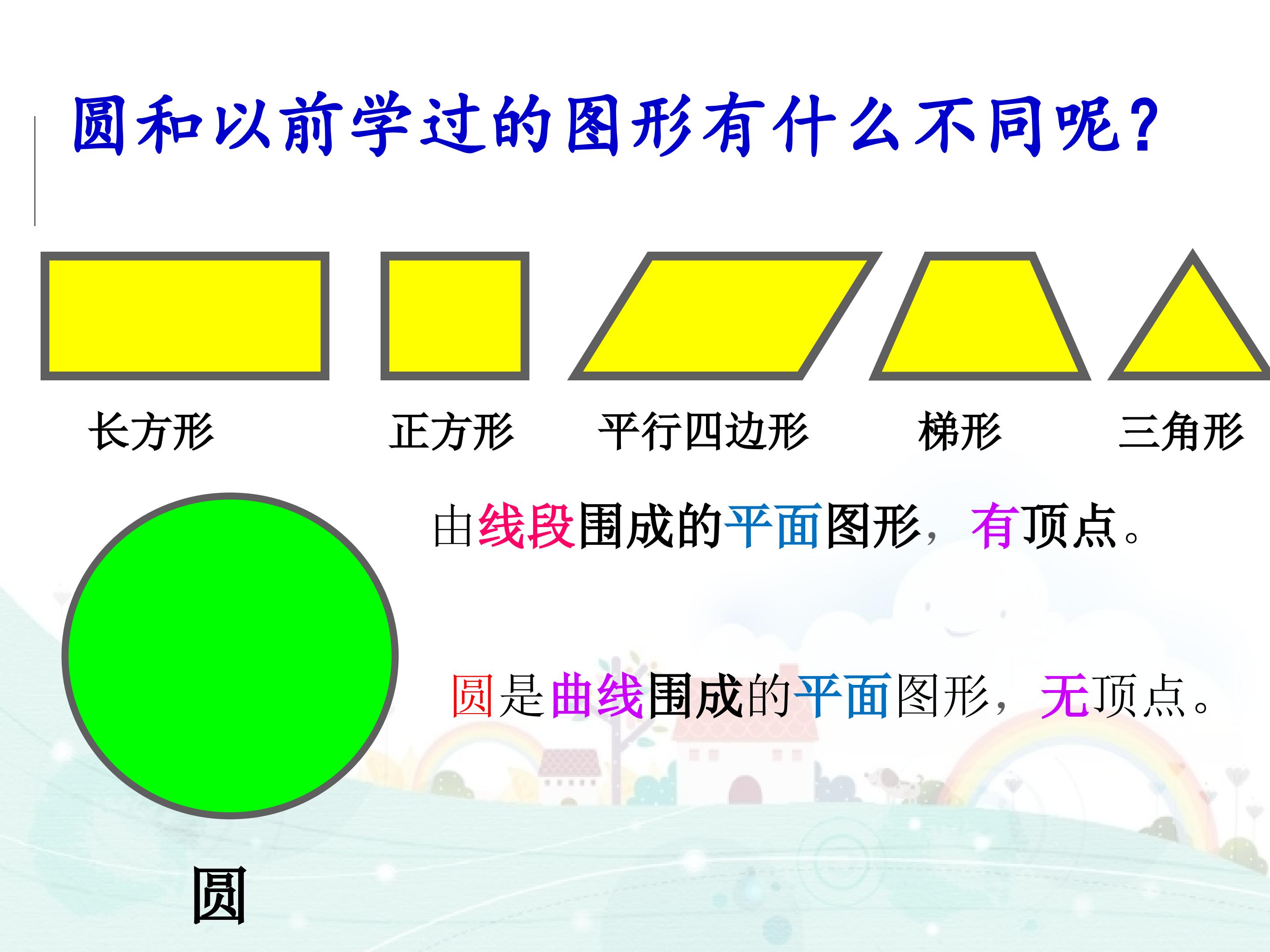 圆和以前学过的图形有什么不同呢?

长方形

正方形

平行四边形

梯形

三角形

由线段围成的平面图形，有顶点。

圆是曲线围成的平面图形，无顶点。

圆